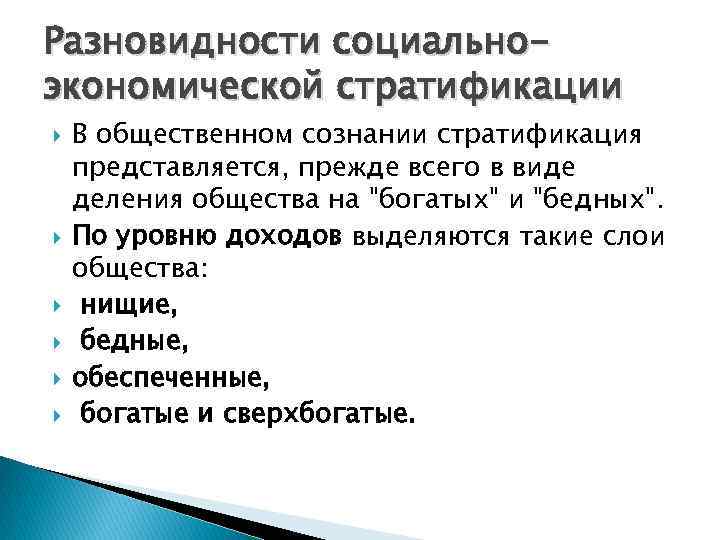 Разновидности социально-экономической стратификации

В общественном сознании стратификация представляется, прежде всего в виде деления общества на "богатых" и "бедных".

По уровню доходов выделяются такие слои общества:

нищие,

бедные,

обеспеченные,

богатые и сверхбогатые.